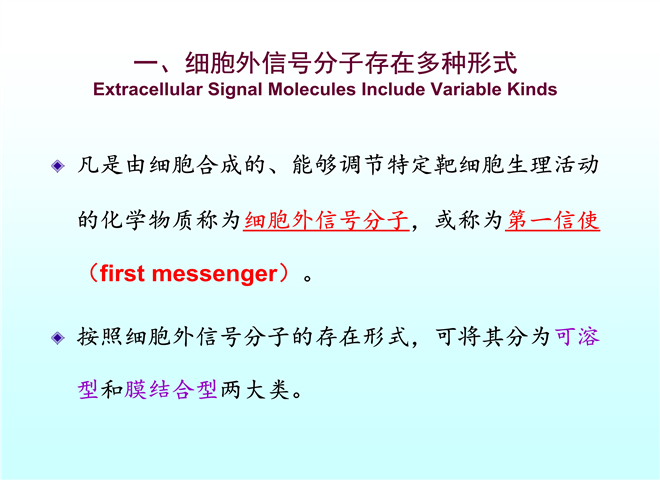 一、细胞外信号分子存在多种形式
Extracellular Signal Molecules Include Variable Kinds

凡是由细胞合成的、能够调节特定靶细胞生理活动的化学物质称为细胞外信号分子，或称为第一信使（first messenger）。

按照细胞外信号分子的存在形式，可将其分为可溶型和膜结合型两大类。